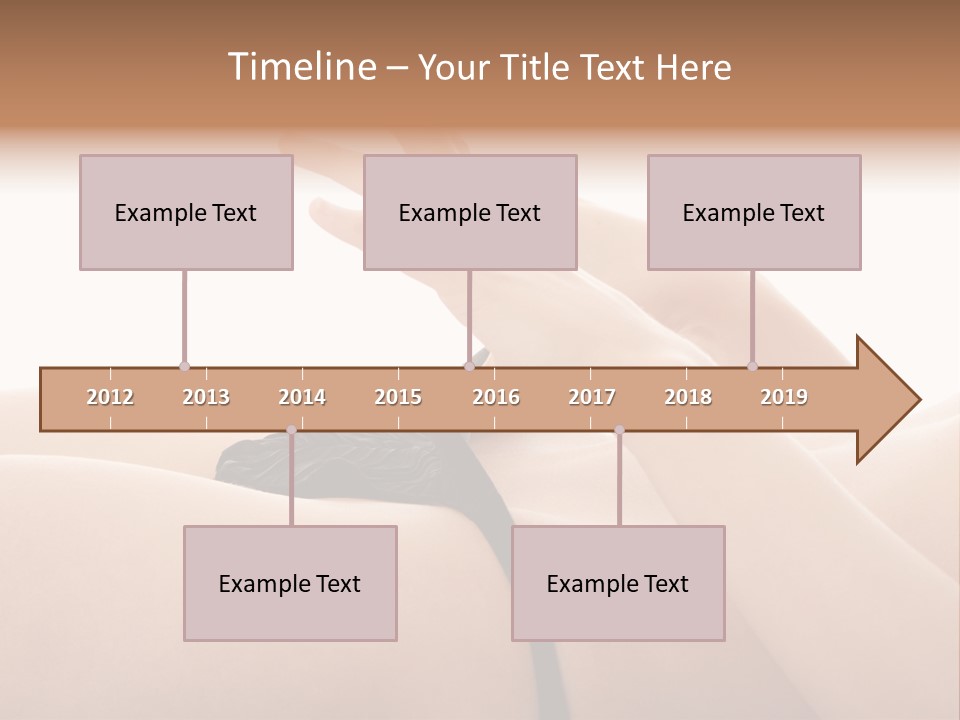 Timeline – Your Title Text Here

Example Text

Example Text

Example Text

2012 2013 2014 2015 2016 2017 2018 2019

Example Text

Example Text